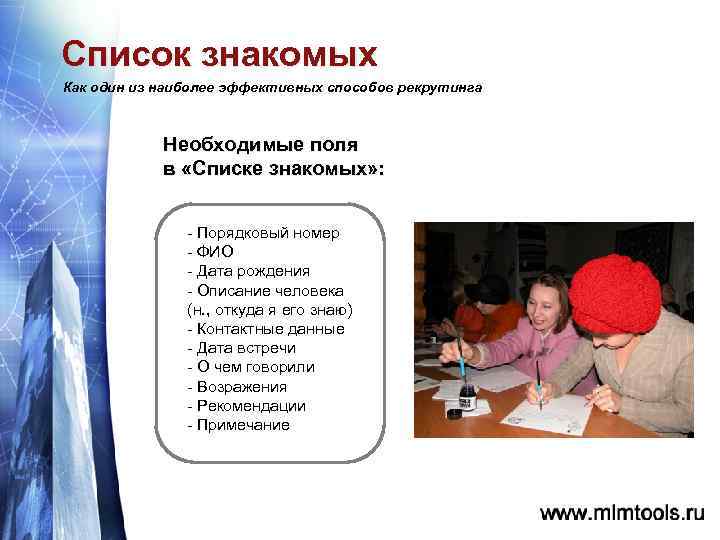 Список знакомых

Как один из наиболее эффективных способов рекрутинга

Необходимые поля в «Списке знакомых»:

- Порядковый номер
- ФИО
- Дата рождения
- Описание человека (н., откуда я его знаю)
- Контактные данные
- Дата встречи
- О чем говорили
- Возражения
- Рекомендации
- Примечание

www.mlmtools.ru